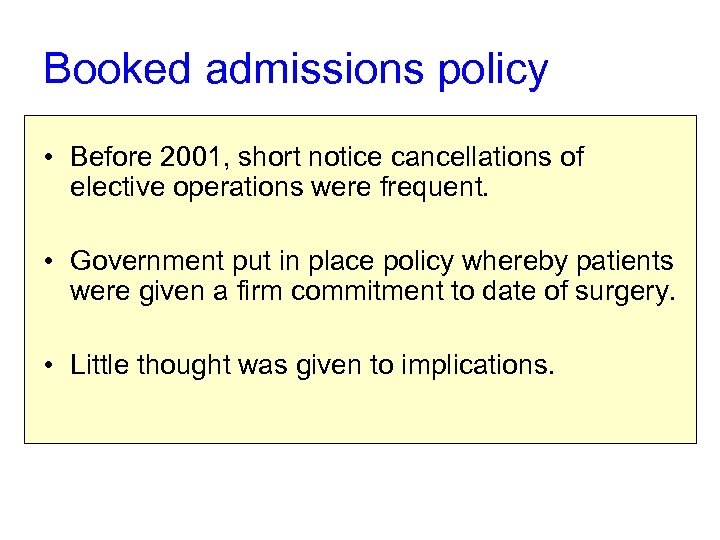 Booked admissions policy

• Before 2001, short notice cancellations of elective operations were frequent.

• Government put in place policy whereby patients were given a firm commitment to date of surgery.

• Little thought was given to implications.